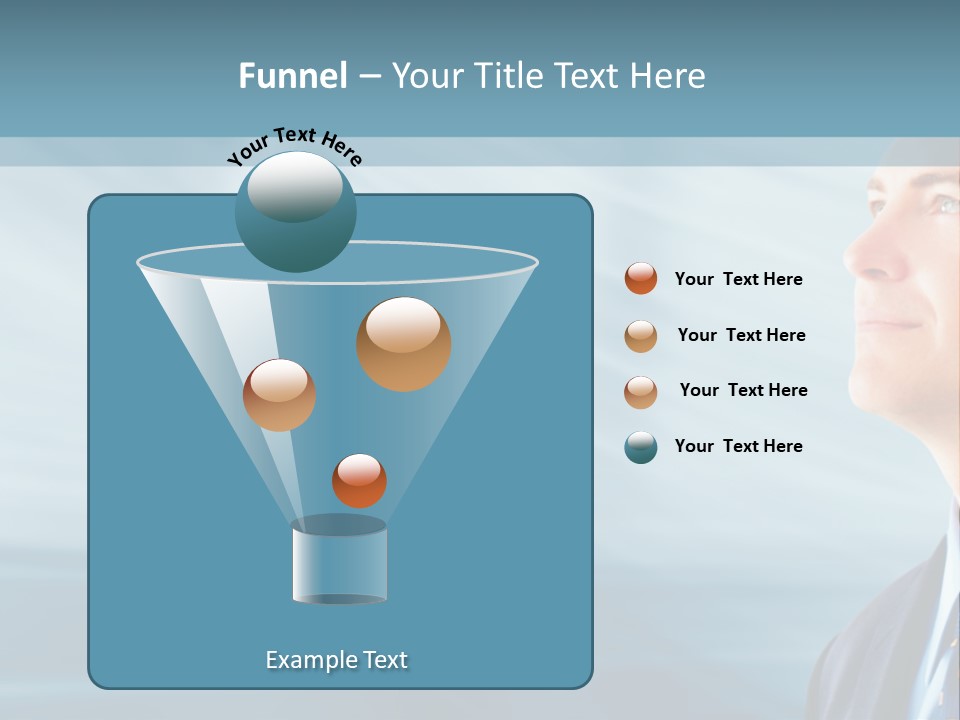 Funnel – Your Title Text Here

Your Text Here

Your Text Here

Your Text Here

Your Text Here

Your Text Here

Example Text